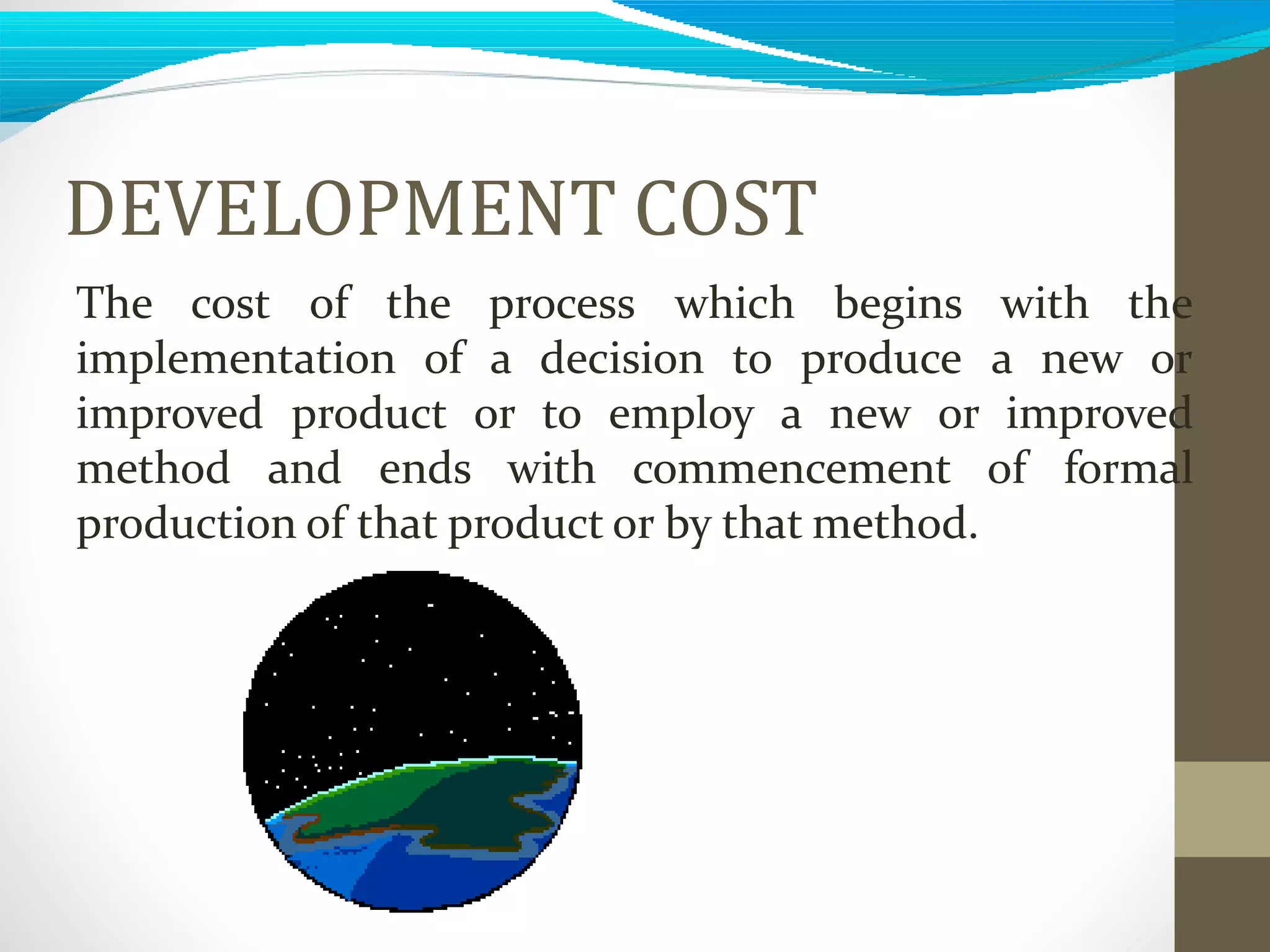 DEVELOPMENT COST

The cost of the process which begins with the implementation of a decision to produce a new or improved product or to employ a new or improved method and ends with commencement of formal production of that product or by that method.